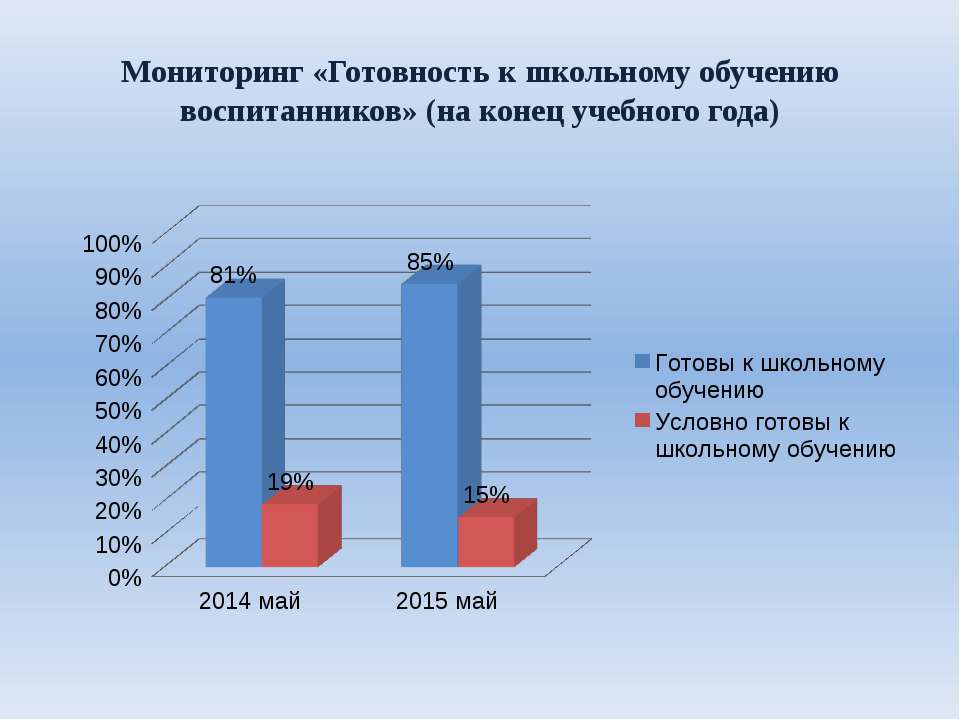 Мониторинг «Готовность к школьному обучению воспитанников» (на конец учебного года)

100%
90%
80%
70%
60%
50%
40%
30%
20%
10%
0%

81%
19%
85%
15%

2014 май
2015 май

Готовы к школьному обучению
Условно готовы к школьному обучению